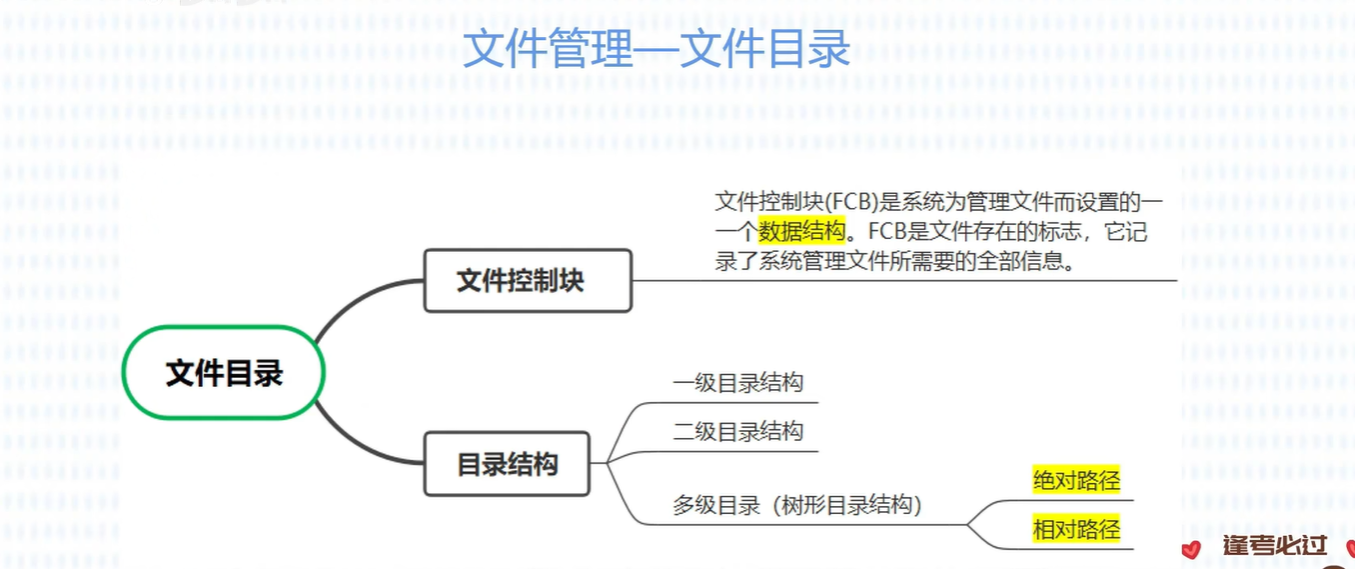 文件管理—文件目录

文件目录

文件控制块

文件控制块(FCB)是系统为管理文件而设置的一一个数据结构。FCB是文件存在的标志，它记录了系统管理文件所需要的全部信息。

目录结构

一级目录结构

二级目录结构

多级目录（树形目录结构）

绝对路径

相对路径

逢考必过